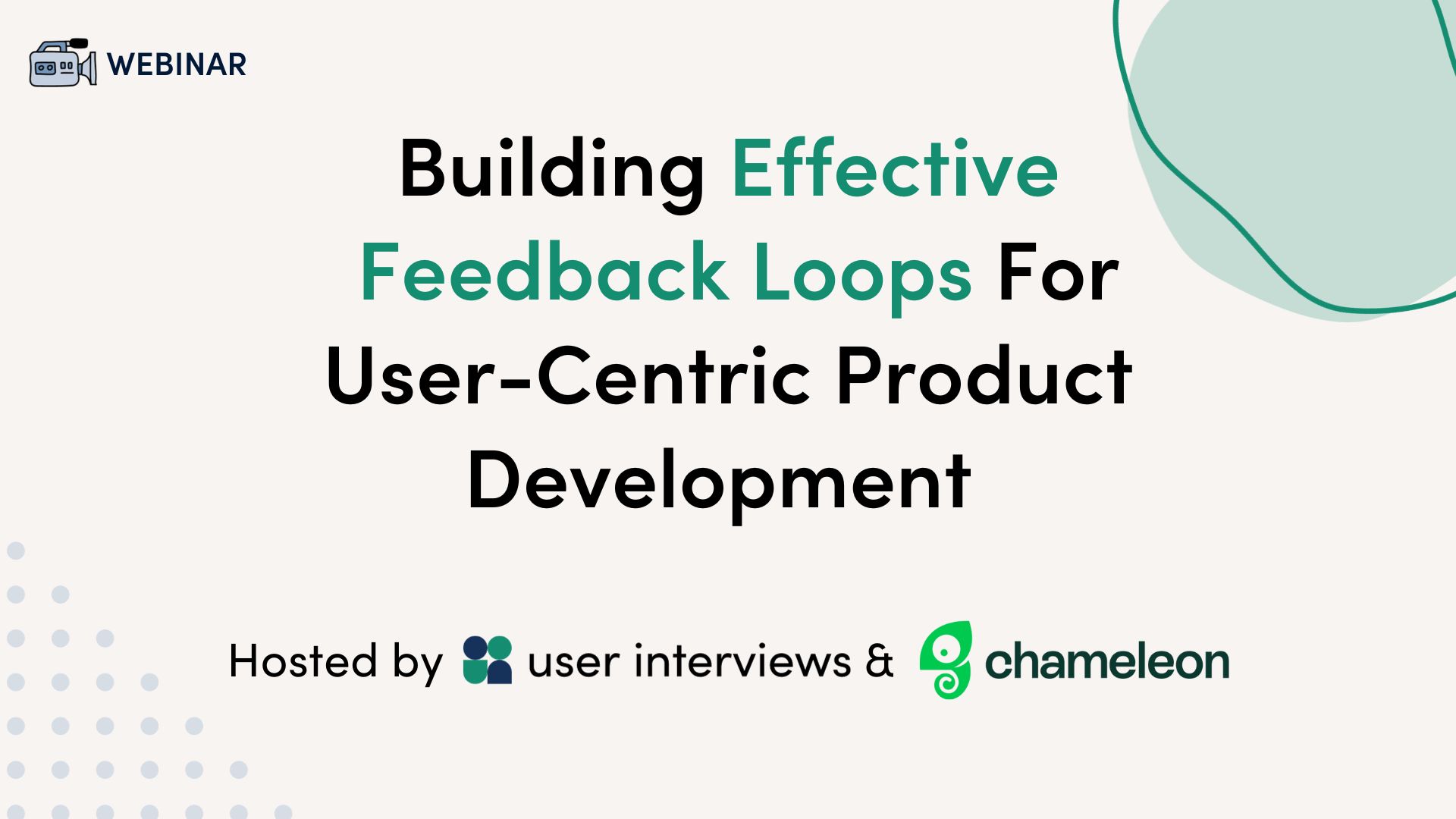 WEBINAR

Building Effective Feedback Loops For User-Centric Product Development

Hosted by user interviews & chameleon